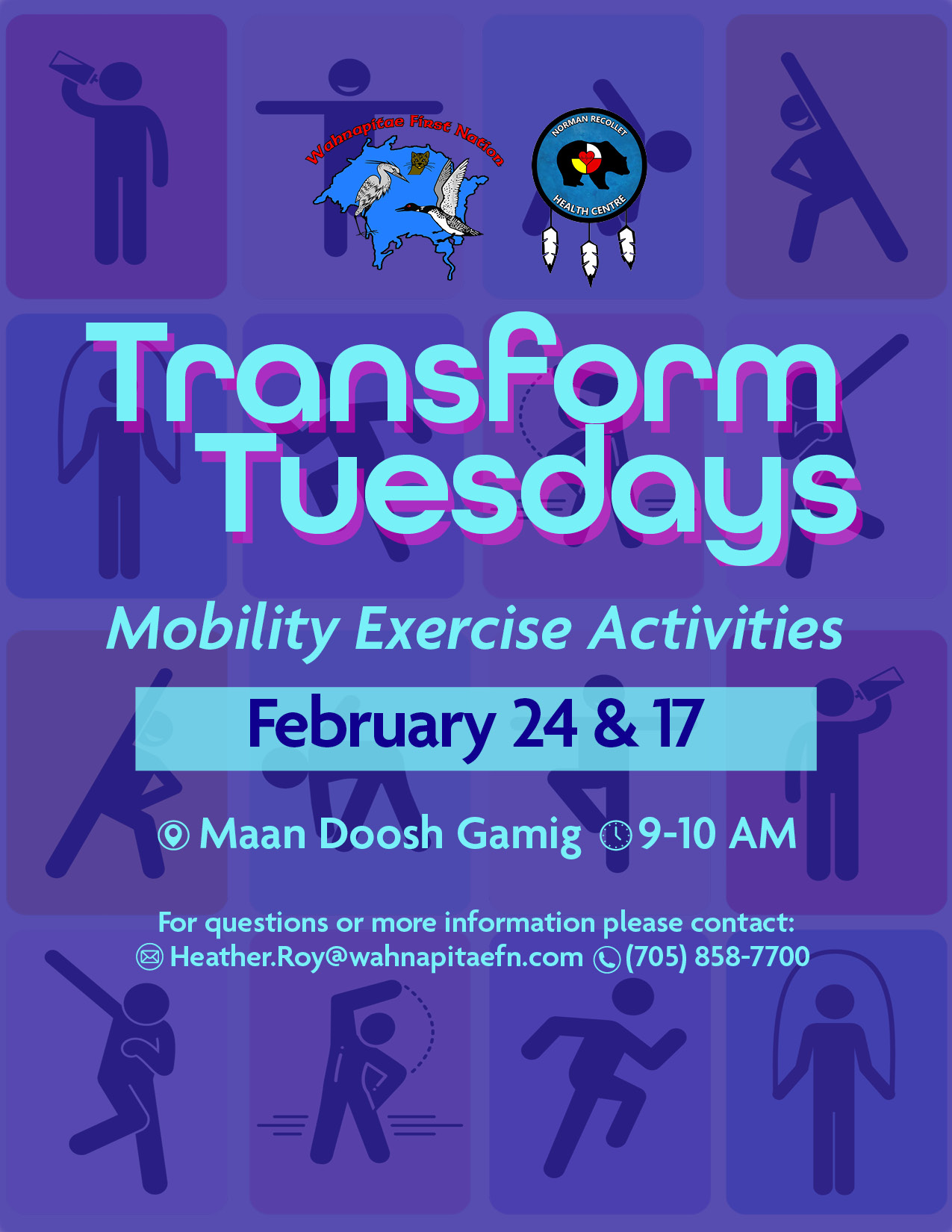 Wahnapitae First Nation

NORMAN RECOLLET HEALTH CENTRE

Transform Tuesdays

Mobility Exercise Activities

February 24 & 17

Maan Doosh Gamig 9-10 AM

For questions or more information please contact:
Heather.Roy@wahnapitaefn.com (705) 858-7700